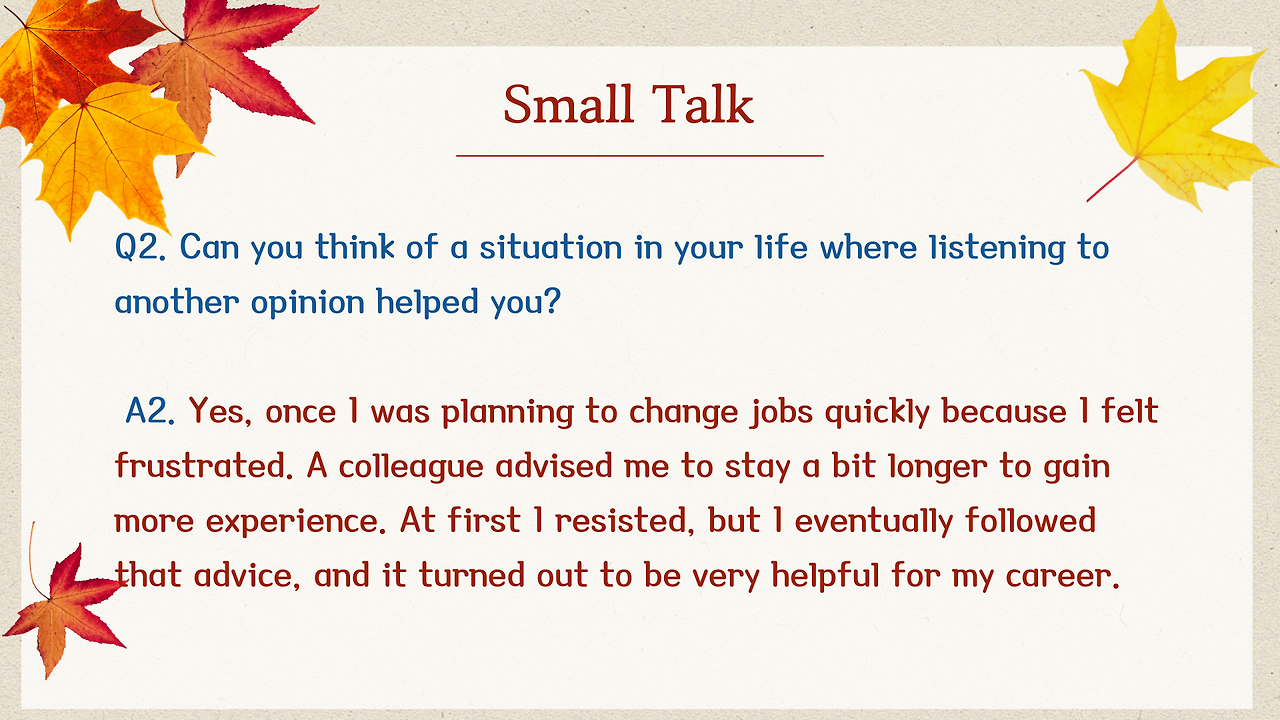 Small Talk

Q2. Can you think of a situation in your life where listening to another opinion helped you?

A2. Yes, once I was planning to change jobs quickly because I felt frustrated. A colleague advised me to stay a bit longer to gain more experience. At first I resisted, but I eventually followed that advice, and it turned out to be very helpful for my career.